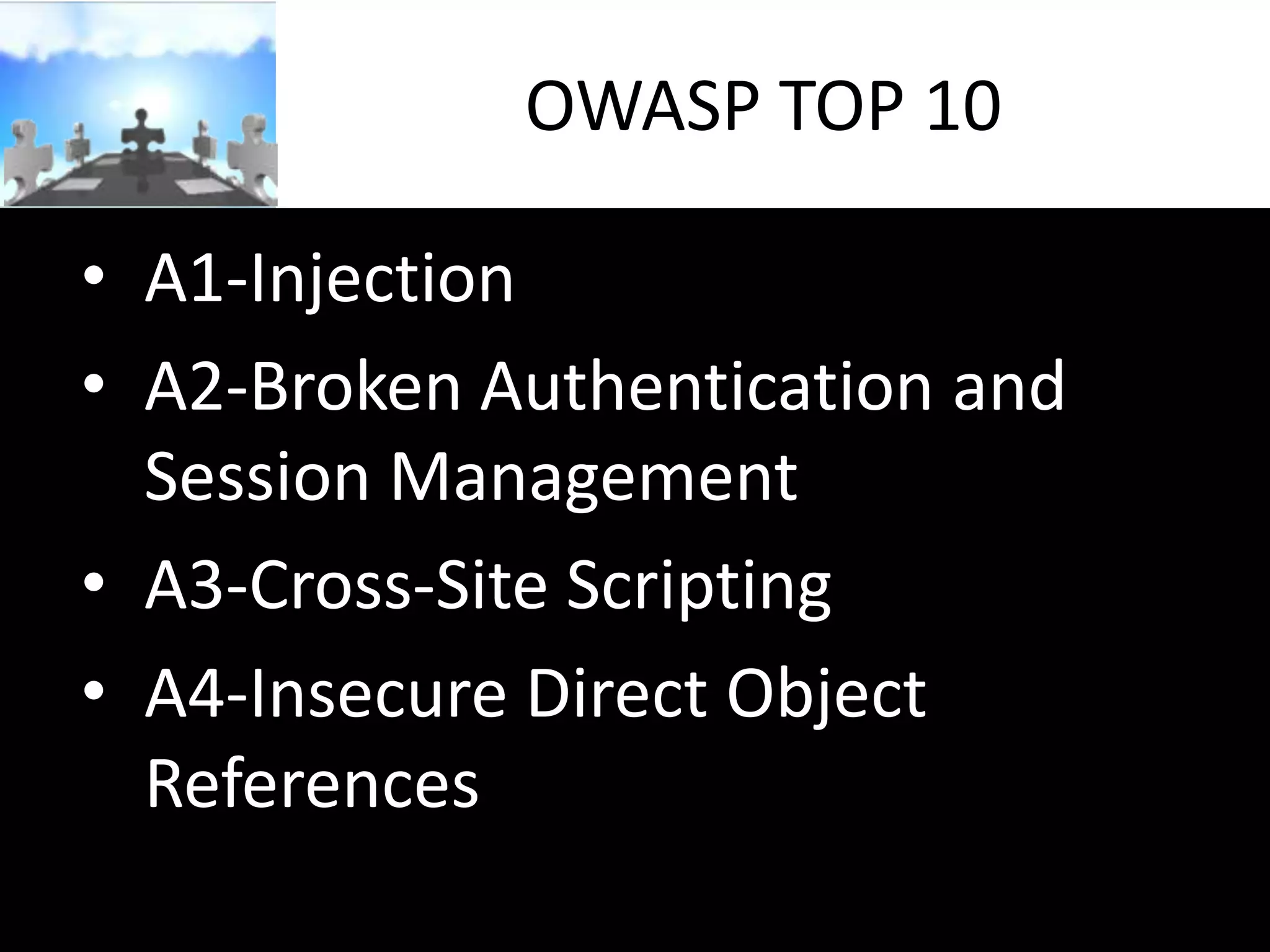 OWASP TOP 10

• A1-Injection
• A2-Broken Authentication and Session Management
• A3-Cross-Site Scripting
• A4-Insecure Direct Object References